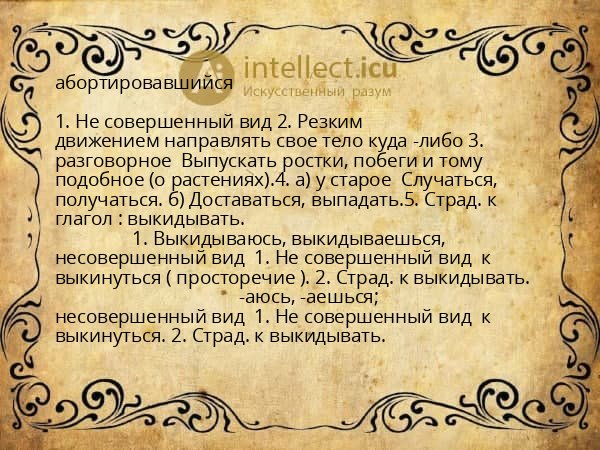 intellect.icu
Искусственный разум

абортировавшийся

1. Не совершенный вид 2. Резким движением направлять свое тело куда -либо 3. разговорное Выпускать ростки, побеги и тому подобное (о растениях).4. а) у старое Случаться, получаться. б) Доставаться, выпадать.5. Страд. к глагол : выкидывать.

1. Выкидываюсь, выкидываешься, несовершенный вид 1. Не совершенный вид к выкинуться ( просторечие ). 2. Страд. к выкидывать.

-аюсь, -аешься; несовершенный вид 1. Не совершенный вид к выкинуться. 2. Страд. к выкидывать.